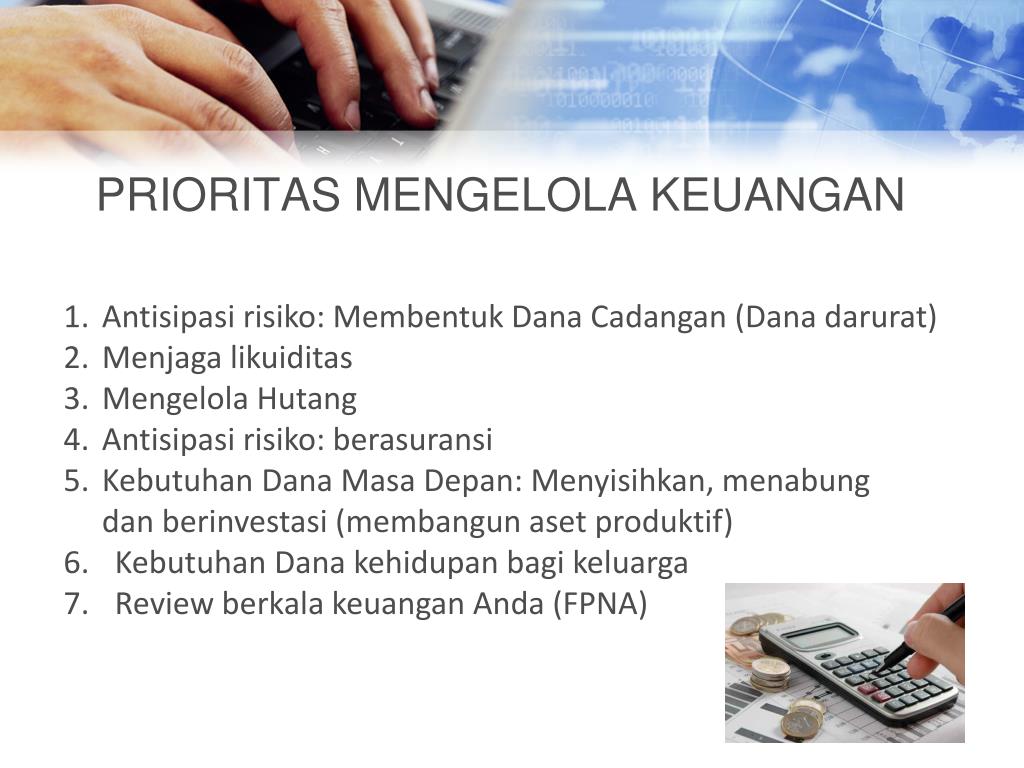 PRIORITAS MENGELOLA KEUANGAN

1. Antisipasi risiko: Membentuk Dana Cadangan (Dana darurat)
2. Menjaga likuiditas
3. Mengelola Hutang
4. Antisipasi risiko: berasuransi
5. Kebutuhan Dana Masa Depan: Menyisihkan, menabung dan berinvestasi (membangun aset produktif)
6. Kebutuhan Dana kehidupan bagi keluarga
7. Review berkala keuangan Anda (FPNA)